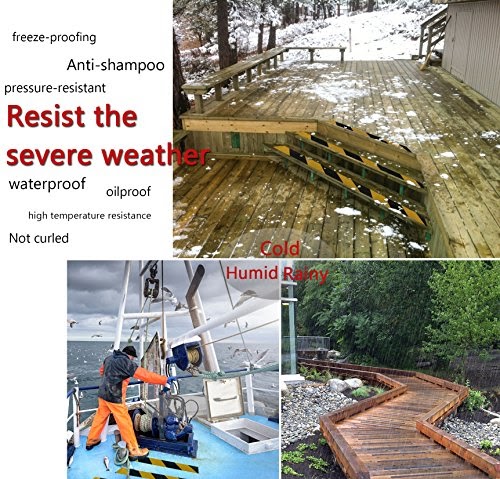 freeze-proofing

Anti-shampoo

pressure-resistant

Resist the severe weather

waterproof

oilproof

high temperature resistance

Not curled

Cold

Humid Rainy